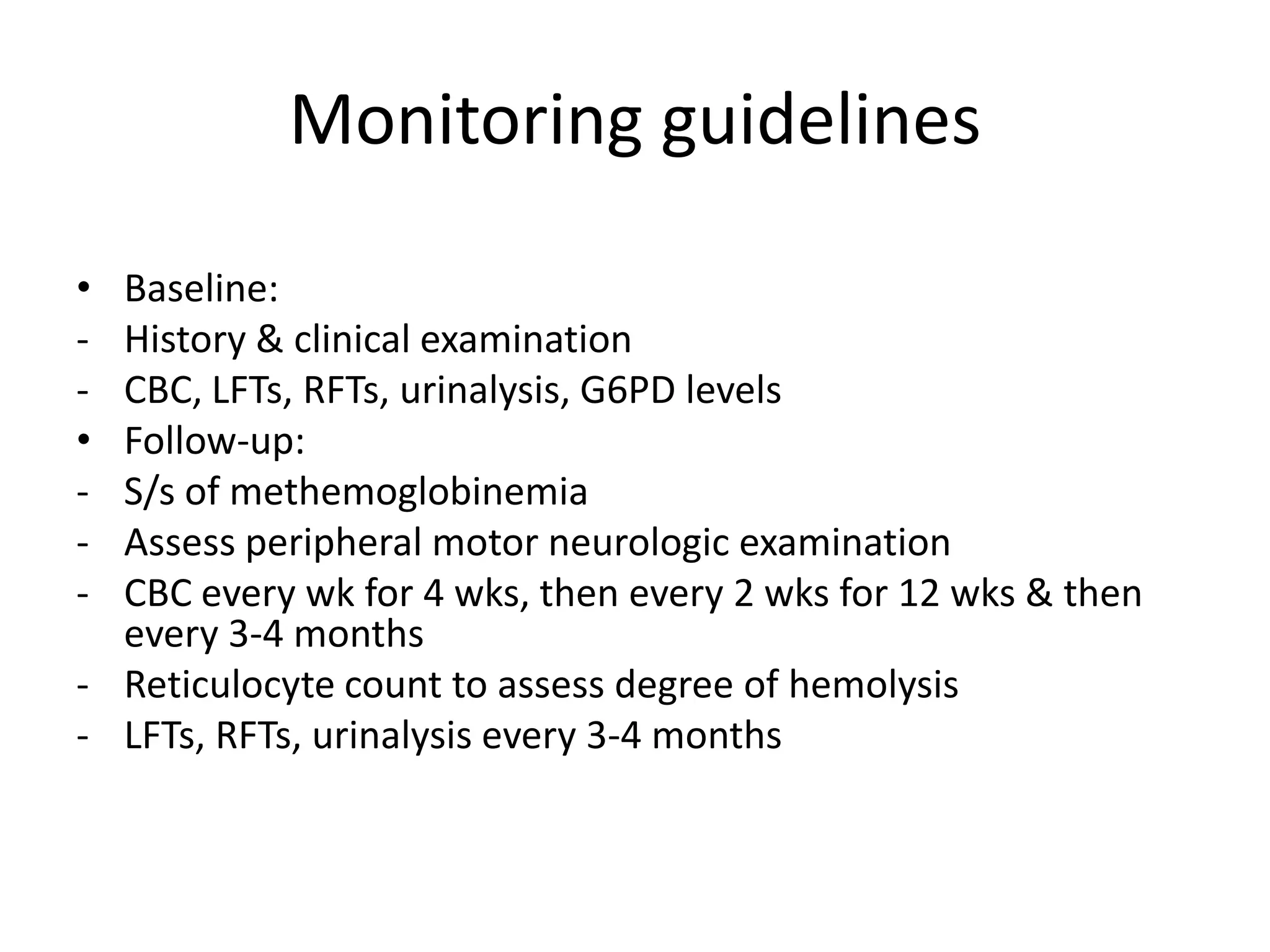 Monitoring guidelines

• Baseline:
- History & clinical examination
- CBC, LFTs, RFTs, urinalysis, G6PD levels
• Follow-up:
- S/s of methemoglobinemia
- Assess peripheral motor neurologic examination
- CBC every wk for 4 wks, then every 2 wks for 12 wks & then every 3-4 months
- Reticulocyte count to assess degree of hemolysis
- LFTs, RFTs, urinalysis every 3-4 months